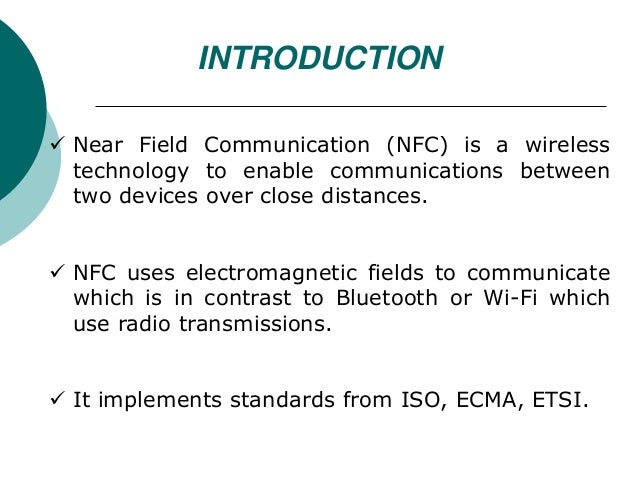 INTRODUCTION

✓ Near Field Communication (NFC) is a wireless technology to enable communications between two devices over close distances.

✓ NFC uses electromagnetic fields to communicate which is in contrast to Bluetooth or Wi-Fi which use radio transmissions.

✓ It implements standards from ISO, ECMA, ETSI.